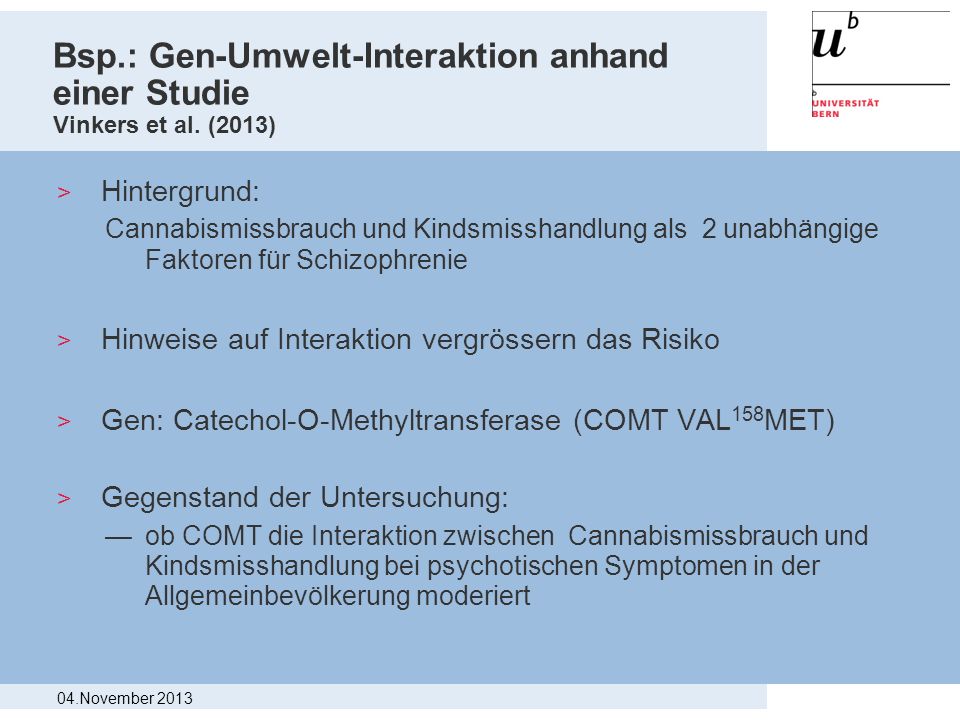 Bsp.: Gen-Umwelt-Interaktion anhand einer Studie
Vinkers et al. (2013)

$u^b$

UNIVERSITÄT BERN

> Hintergrund:
Cannabismissbrauch und Kindsmisshandlung als 2 unabhängige Faktoren für Schizophrenie

> Hinweise auf Interaktion vergrössern das Risiko

> Gen: Catechol-O-Methyltransferase (COMT VAL$^{158}$MET)

> Gegenstand der Untersuchung:
— ob COMT die Interaktion zwischen Cannabismissbrauch und Kindsmisshandlung bei psychotischen Symptomen in der Allgemeinbevölkerung moderiert

04.November 2013